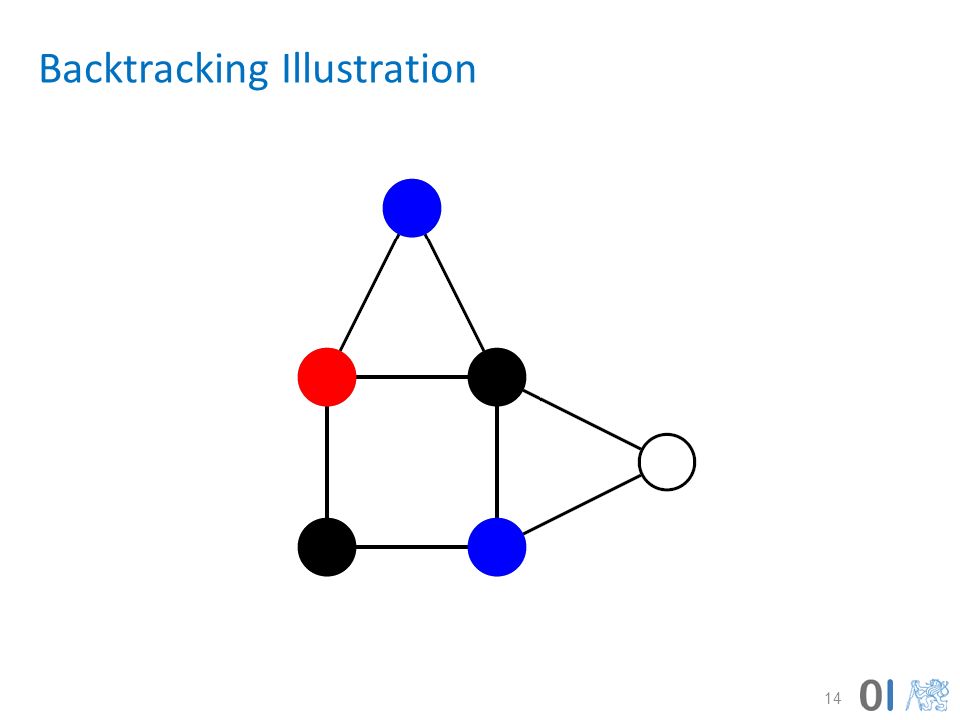 Backtracking Illustration

14 OI